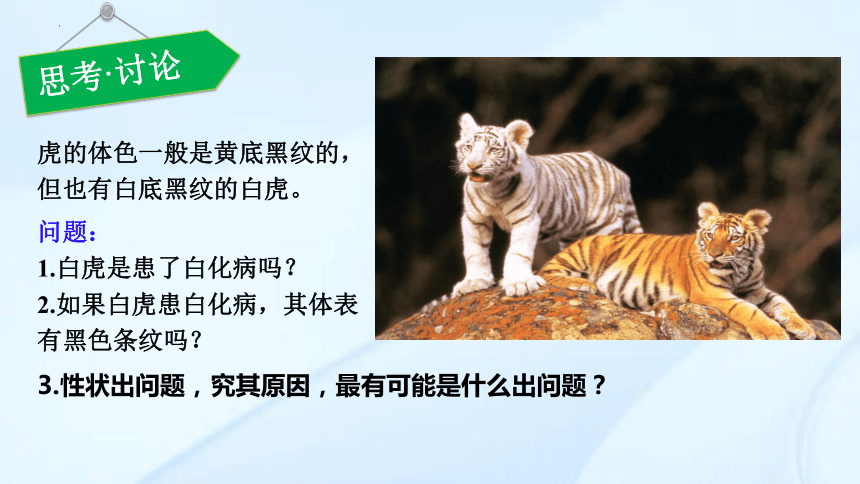 思考·讨论

虎的体色一般是黄底黑纹的，但也有白底黑纹的白虎。

问题：

1.白虎是患了白化病吗？

2.如果白虎患白化病，其体表有黑色条纹吗？

3.性状出问题，究其原因，最有可能是什么出问题？